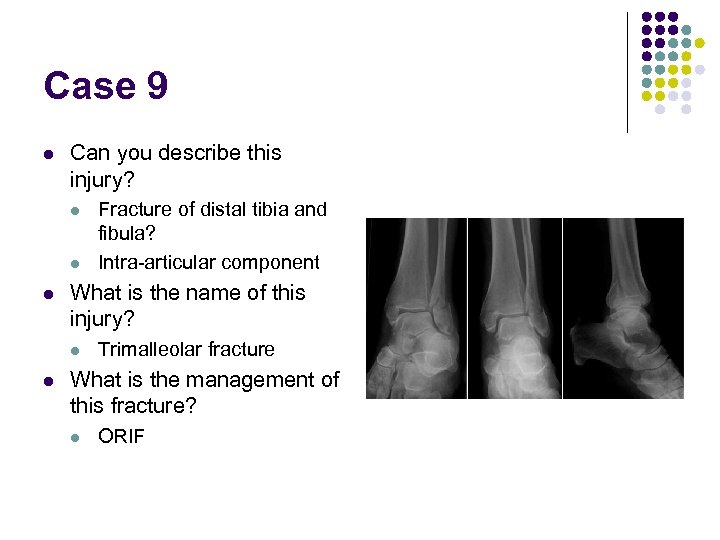 Case 9

- Can you describe this injury?
  - Fracture of distal tibia and fibula?
  - Intra-articular component
- What is the name of this injury?
  - Trimalleolar fracture
- What is the management of this fracture?
  - ORIF